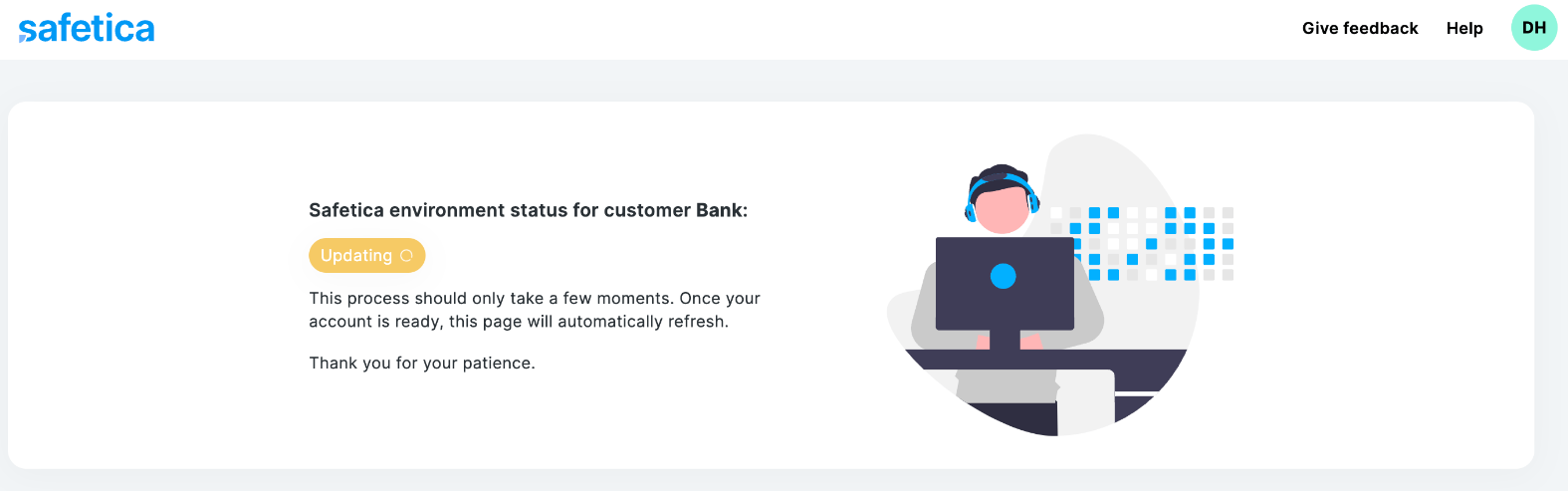 safetica

Give feedback Help DH

Safetica environment status for customer Bank:

Updating

This process should only take a few moments. Once your account is ready, this page will automatically refresh.

Thank you for your patience.